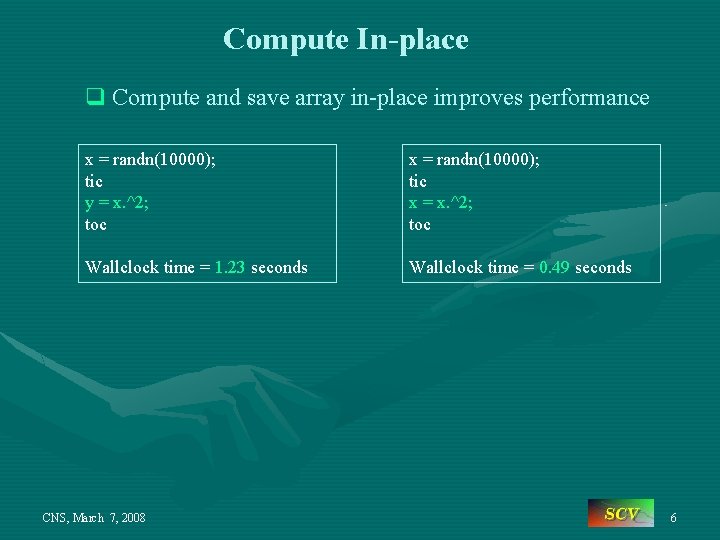 Compute In-place

❑ Compute and save array in-place improves performance

x = randn(10000);
tic
y = x.^2;
toc

Wallclock time = 1.23 seconds

x = randn(10000);
tic
x = x.^2;
toc

Wallclock time = 0.49 seconds

CNS, March 7, 2008

SCV

6